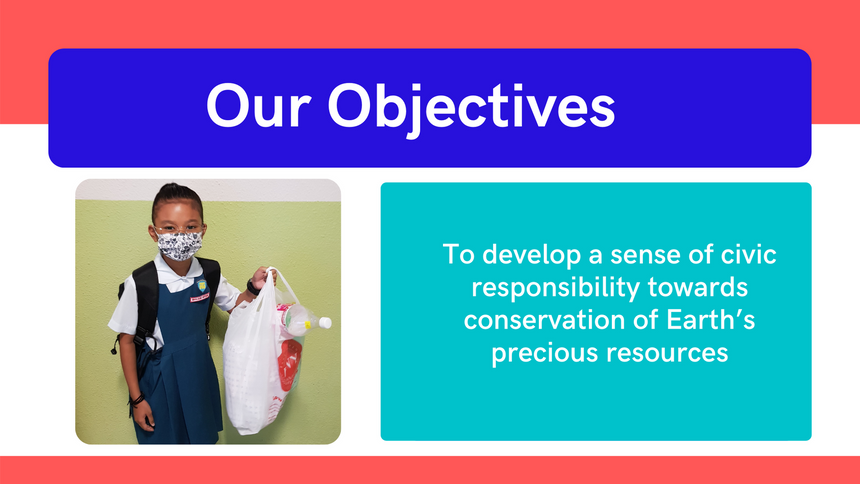 Our Objectives

To develop a sense of civic responsibility towards conservation of Earth's precious resources